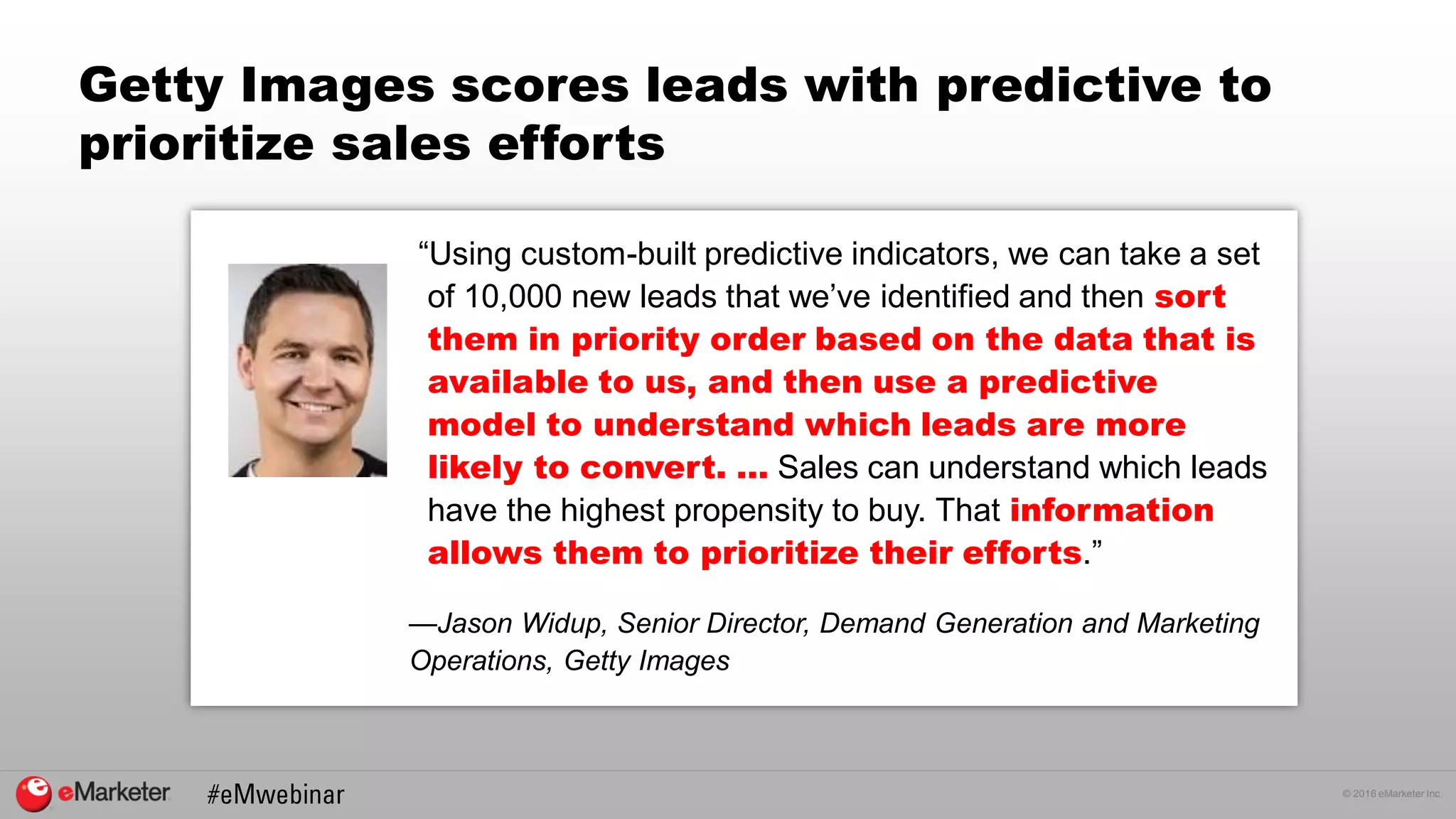 Getty Images scores leads with predictive to prioritize sales efforts

“Using custom-built predictive indicators, we can take a set of 10,000 new leads that we’ve identified and then sort them in priority order based on the data that is available to us, and then use a predictive model to understand which leads are more likely to convert. ... Sales can understand which leads have the highest propensity to buy. That information allows them to prioritize their efforts.”

—Jason Widup, Senior Director, Demand Generation and Marketing Operations, Getty Images

eMarketer #eMwebinar

© 2016 eMarketer Inc.